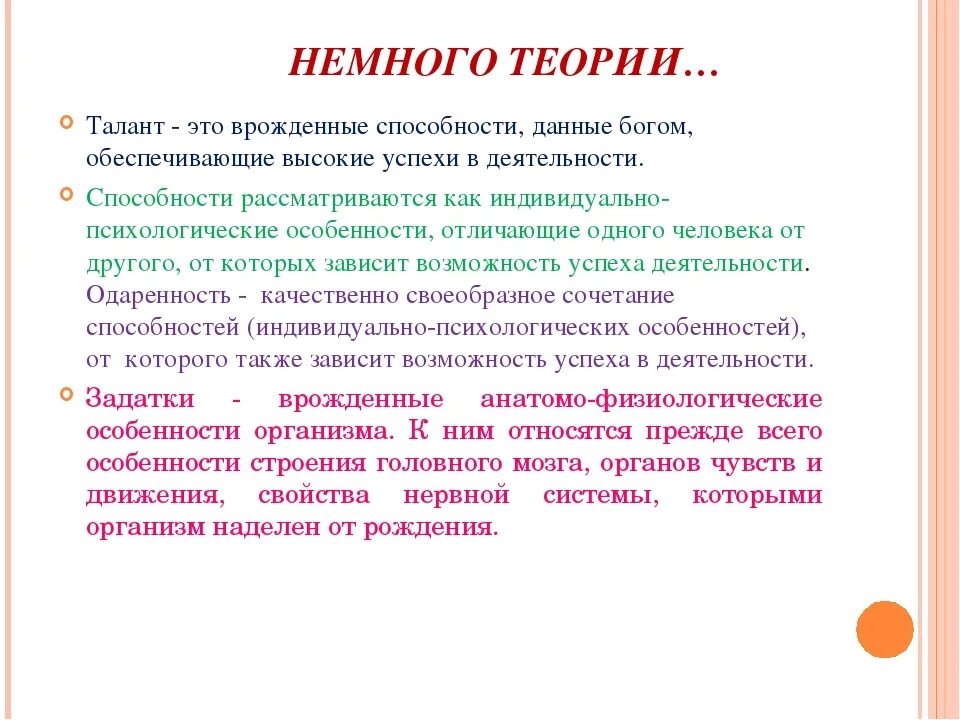 НЕМНОГО ТЕОРИИ…

Талант - это врожденные способности, данные богом, обеспечивающие высокие успехи в деятельности.

Способности рассматриваются как индивидуально-психологические особенности, отличающие одного человека от другого, от которых зависит возможность успеха деятельности. Одаренность - качественно своеобразное сочетание способностей (индивидуально-психологических особенностей), от которого также зависит возможность успеха в деятельности.

Задатки - врожденные анатомо-физиологические особенности организма. К ним относятся прежде всего особенности строения головного мозга, органов чувств и движения, свойства нервной системы, которыми организм наделен от рождения.